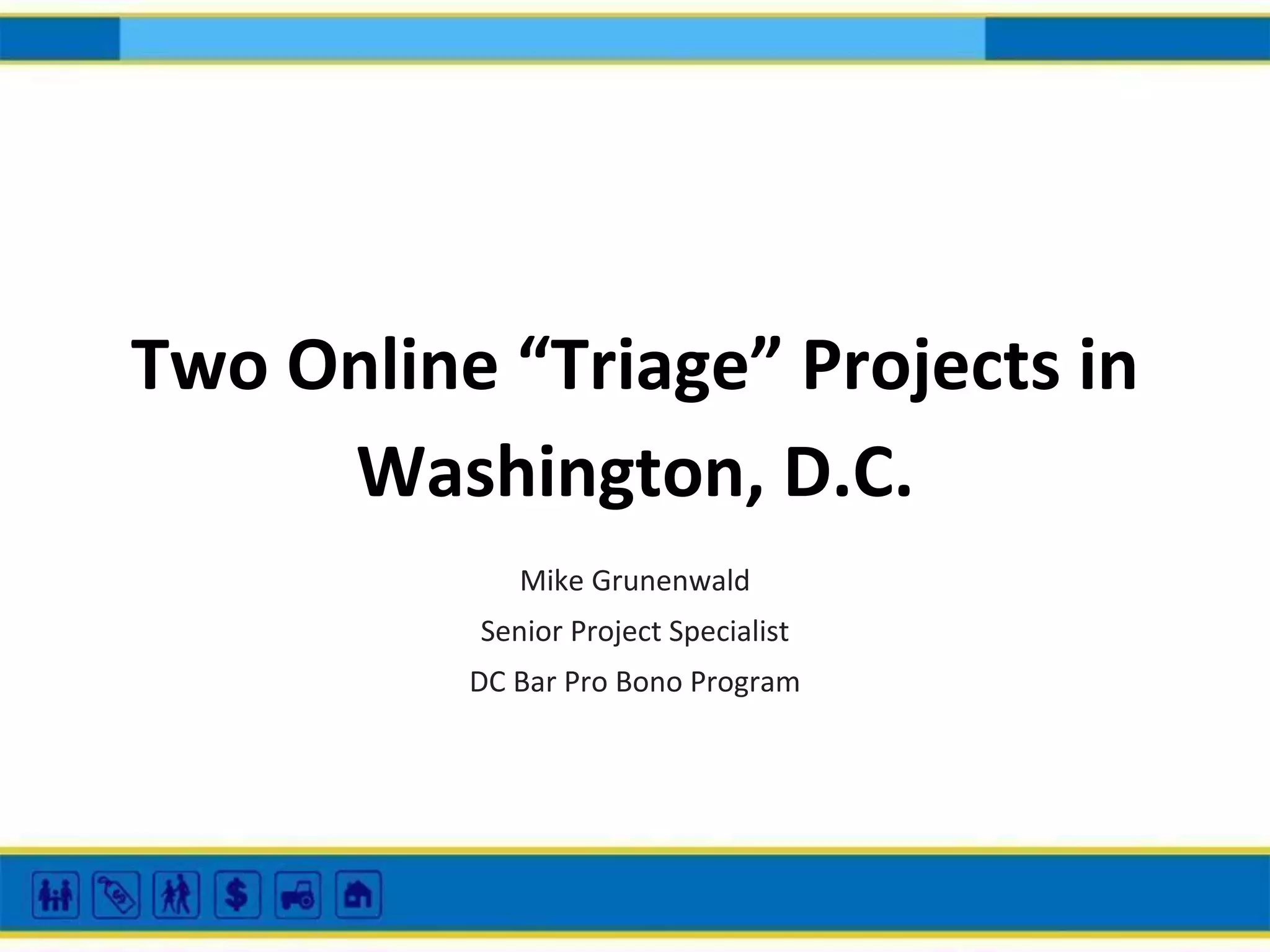 Two Online “Triage” Projects in Washington, D.C.

Mike Grunenwald

Senior Project Specialist

DC Bar Pro Bono Program

$